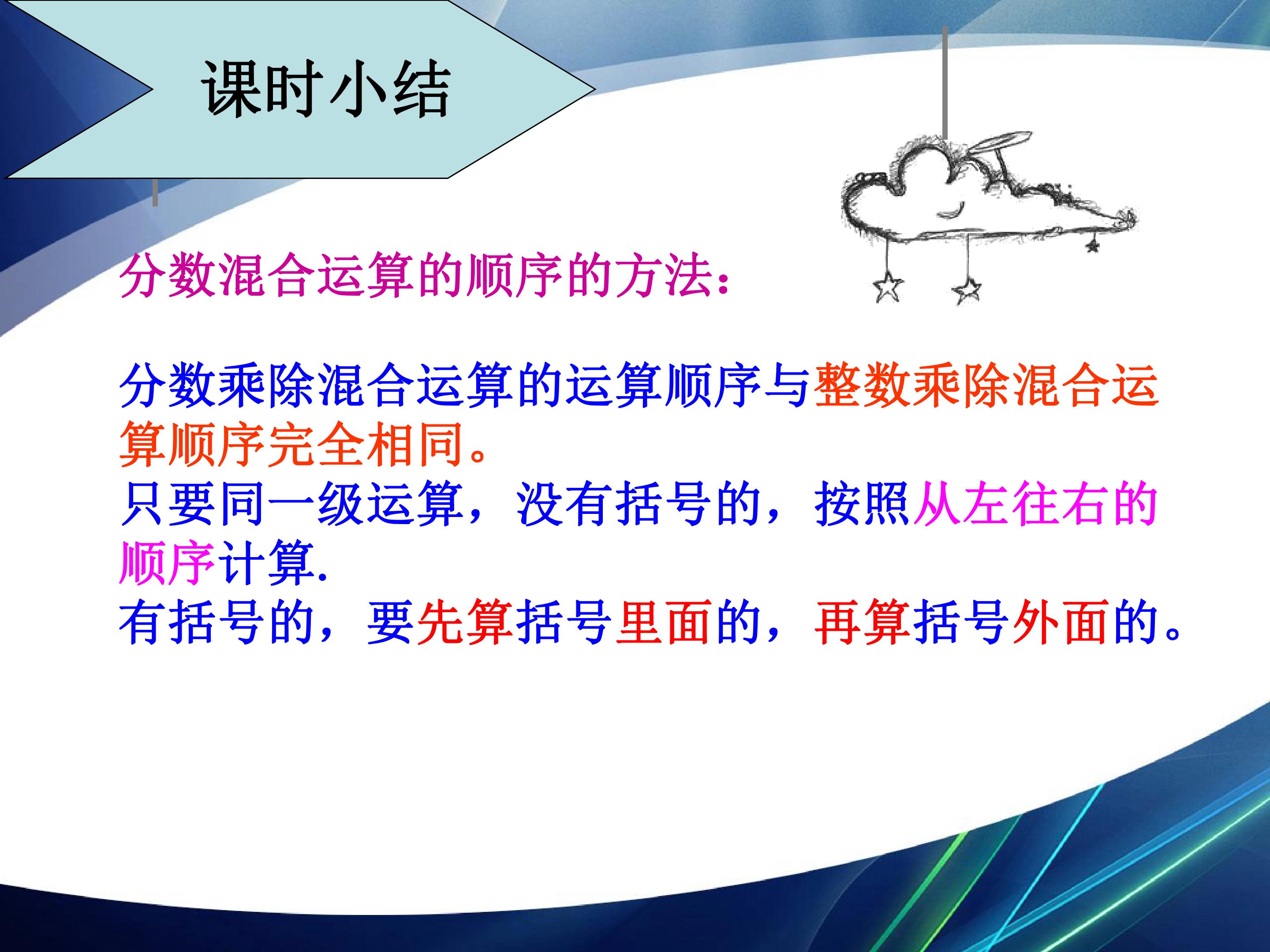 课时小结

分数混合运算的顺序的方法：

分数乘除混合运算的运算顺序与整数乘除混合运算顺序完全相同。

只要同一级运算，没有括号的，按照从左往右的顺序计算.

有括号的，要先算括号里面的，再算括号外面的。